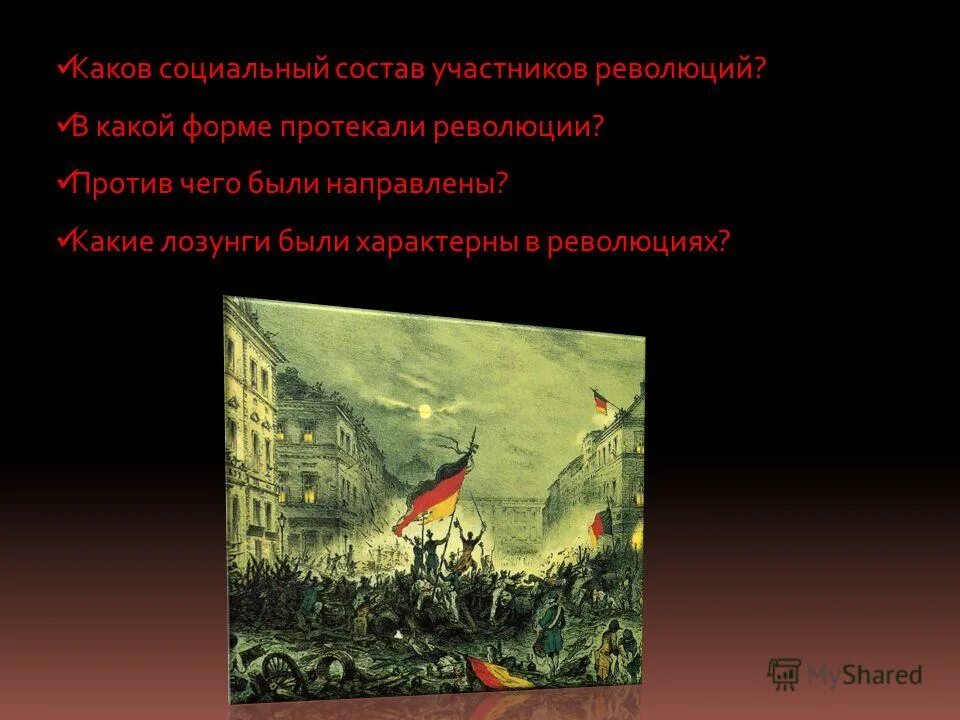 ✓Каков социальный состав участников революций?

✓В какой форме протекали революции?

✓Против чего были направлены?

✓Какие лозунги были характерны в революциях?

MyShared